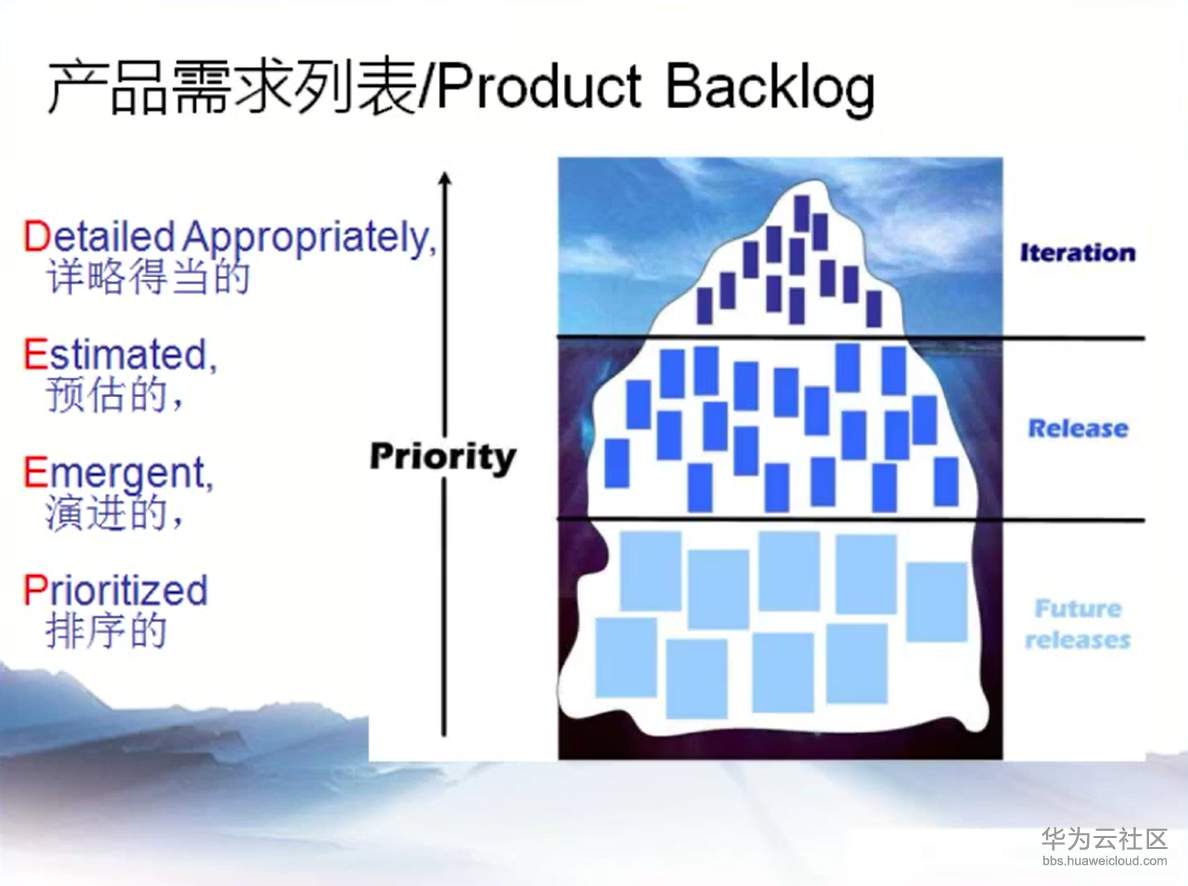 产品需求列表/Product Backlog

Detailed Appropriately, 详略得当的

Estimated, 预估的，

Emergent, 演进的，

Prioritized 排序的

Priority

Iteration

Release

Future releases

华为云社区
bbs.huaweicloud.com